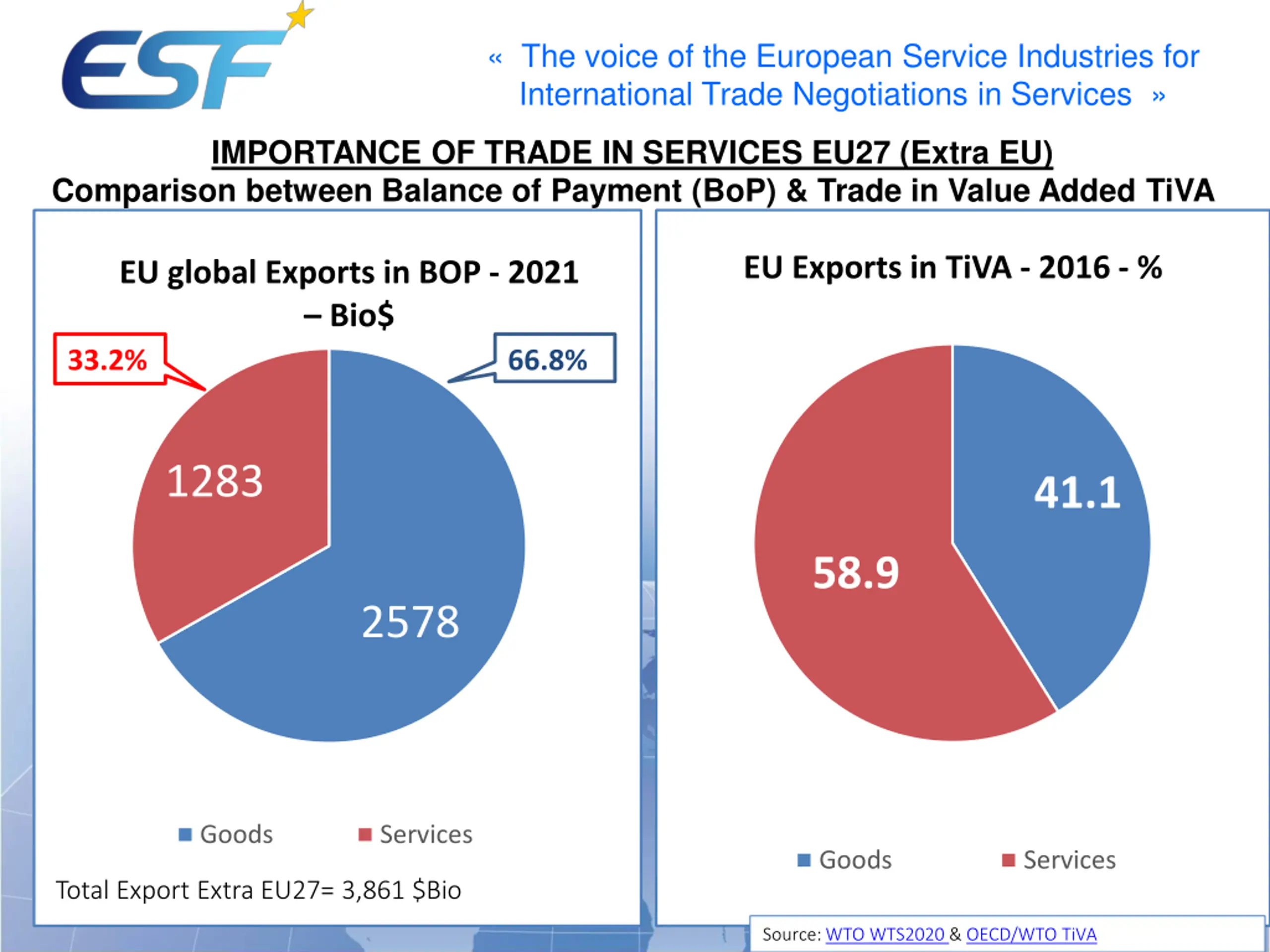 ESF

« The voice of the European Service Industries for International Trade Negotiations in Services »

IMPORTANCE OF TRADE IN SERVICES EU27 (Extra EU)

Comparison between Balance of Payment (BoP) & Trade in Value Added TiVA

EU global Exports in BOP - 2021 – Bio$

33.2%

66.8%

1283

2578

■ Goods ■ Services

Total Export Extra EU27= 3,861 $Bio

EU Exports in TiVA - 2016 - %

41.1

58.9

■ Goods ■ Services

Source: WTO WTS2020 & OECD/WTO TiVA